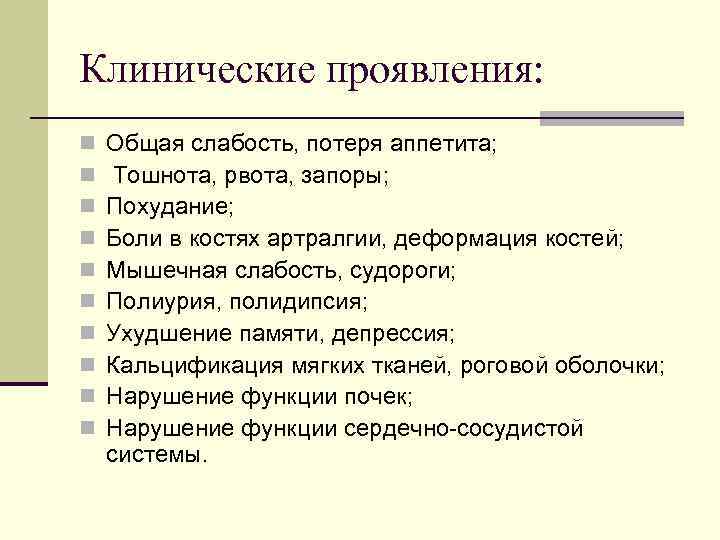 Клинические проявления:

- Общая слабость, потеря аппетита;
- Тошнота, рвота, запоры;
- Похудание;
- Боли в костях артралгии, деформация костей;
- Мышечная слабость, судороги;
- Полиурия, полидипсия;
- Ухудшение памяти, депрессия;
- Кальцификация мягких тканей, роговой оболочки;
- Нарушение функции почек;
- Нарушение функции сердечно-сосудистой системы.